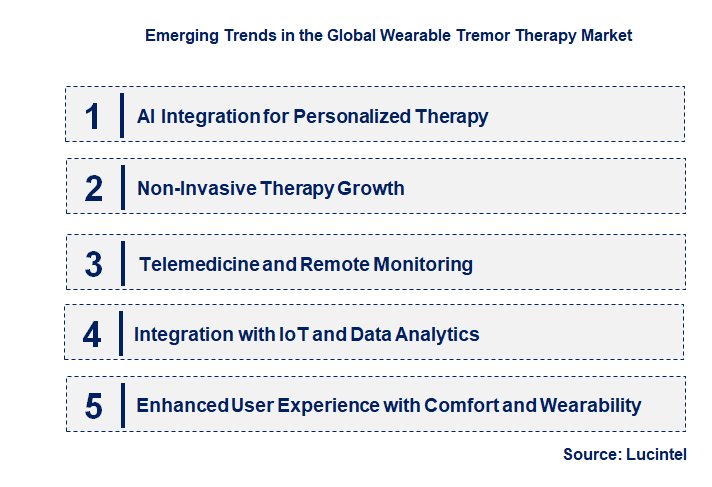 Emerging Trends in the Global Wearable Tremor Therapy Market

1 AI Integration for Personalized Therapy

2 Non-Invasive Therapy Growth

3 Telemedicine and Remote Monitoring

4 Integration with IoT and Data Analytics

5 Enhanced User Experience with Comfort and Wearability

Source: Lucintel